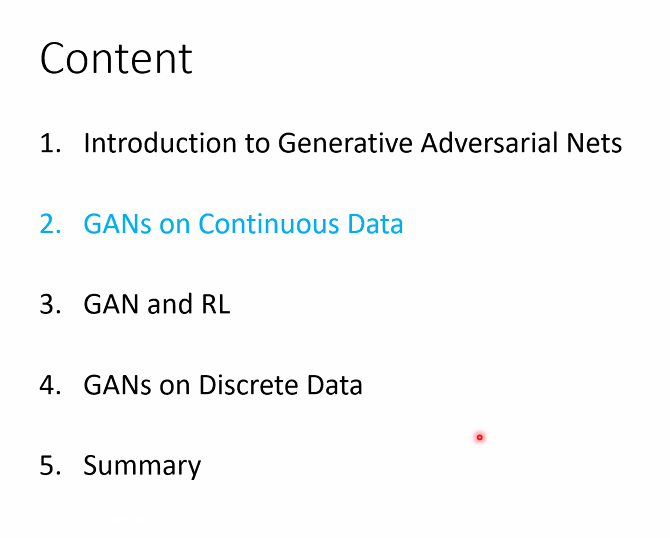 Content

1. Introduction to Generative Adversarial Nets

2. GANs on Continuous Data

3. GAN and RL

4. GANs on Discrete Data

5. Summary